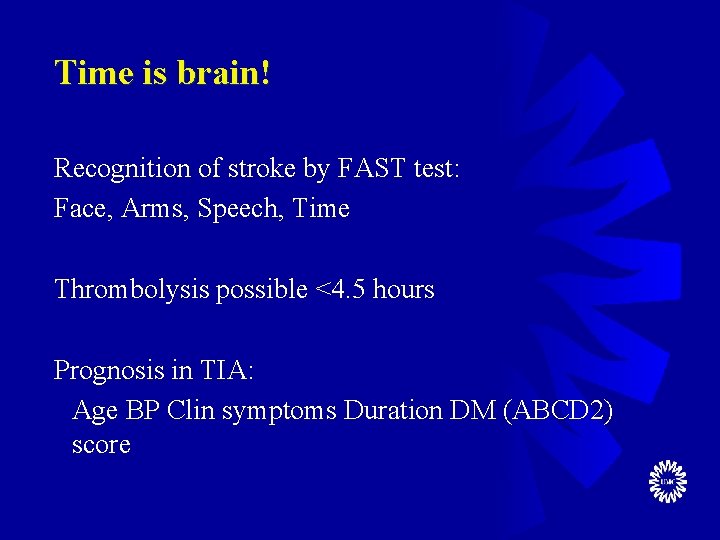 Time is brain!

Recognition of stroke by FAST test:
Face, Arms, Speech, Time

Thrombolysis possible <4.5 hours

Prognosis in TIA:
Age BP Clin symptoms Duration DM (ABCD2) score